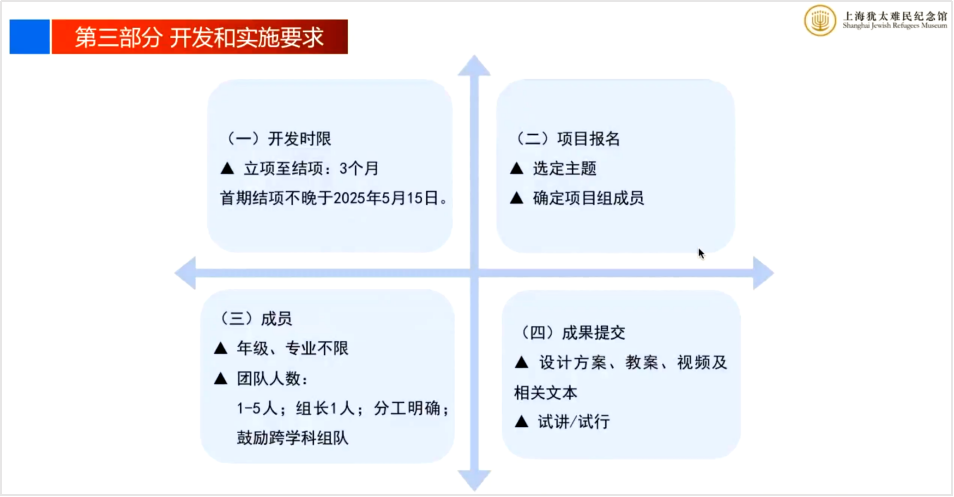 第三部分 开发和实施要求

上海犹太难民纪念馆
Shanghai Jewish Refugees Museum

（一）开发时限
▲ 立项至结项：3个月
首期结项不晚于2025年5月15日。

（二）项目报名
▲ 选定主题
▲ 确定项目组成员

（三）成员
▲ 年级、专业不限
▲ 团队人数：
1-5人；组长1人；分工明确；
鼓励跨学科组队

（四）成果提交
▲ 设计方案、教案、视频及相关文本
▲ 试讲/试行